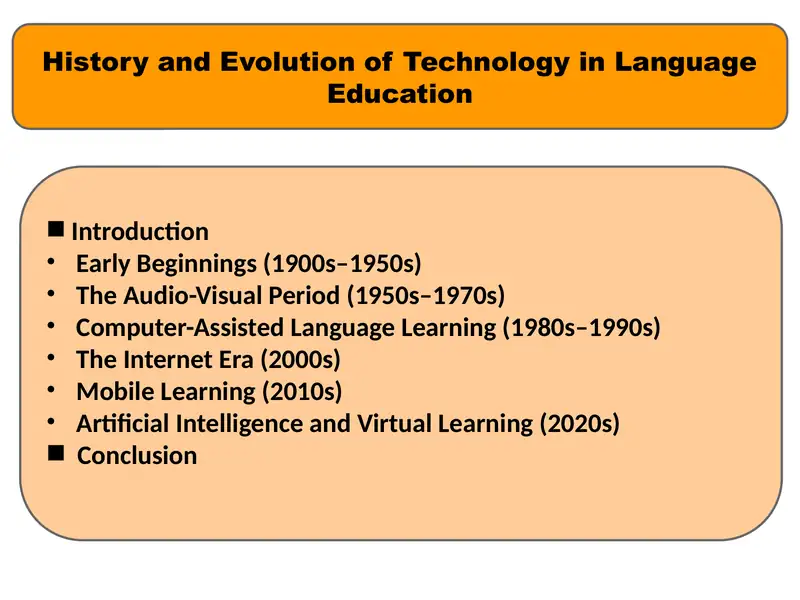 History and Evolution of Technology in Language Education

■ Introduction
• Early Beginnings (1900s–1950s)
• The Audio-Visual Period (1950s–1970s)
• Computer-Assisted Language Learning (1980s–1990s)
• The Internet Era (2000s)
• Mobile Learning (2010s)
• Artificial Intelligence and Virtual Learning (2020s)
■ Conclusion